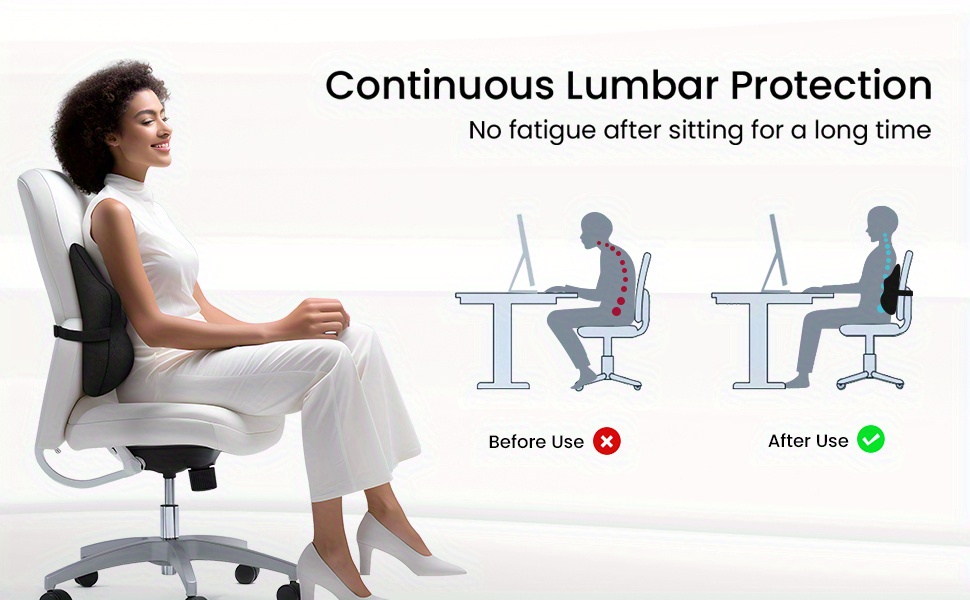 Continuous Lumbar Protection

No fatigue after sitting for a long time

Before Use

After Use